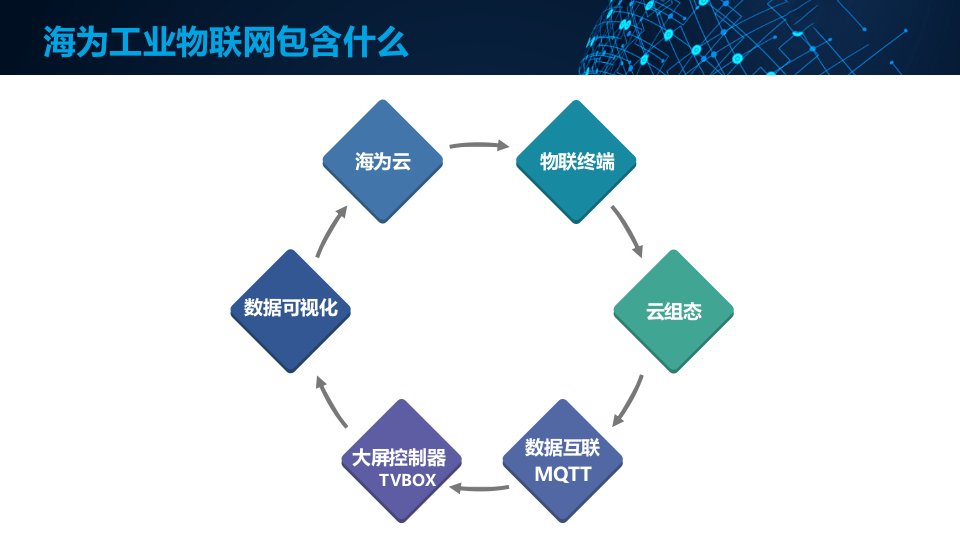 海为工业物联网包含什么

海为云

物联终端

云组态

数据互联
MQTT

大屏控制器
TVBOX

数据可视化